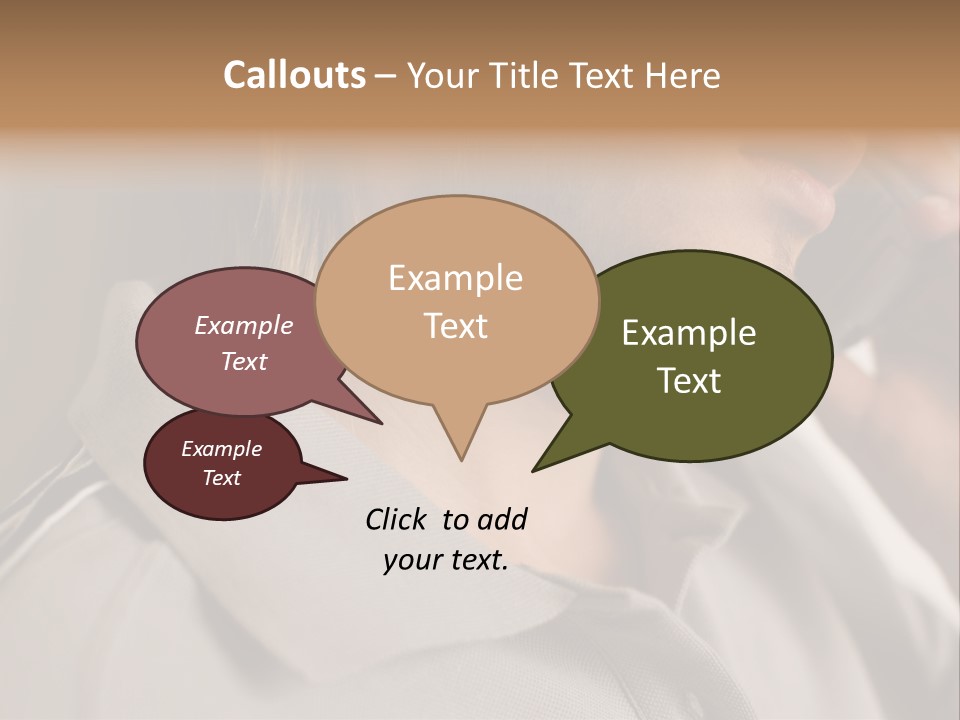 Callouts – Your Title Text Here

Example Text

Example Text

Example Text

Example Text

Click to add your text.